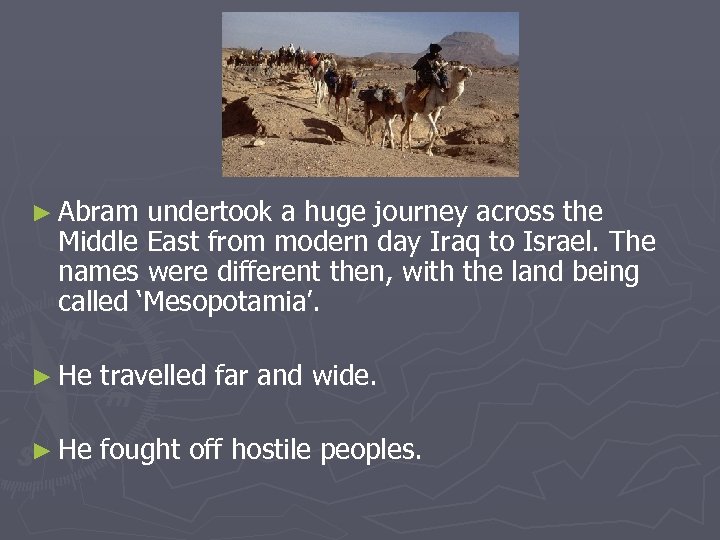 ► Abram undertook a huge journey across the Middle East from modern day Iraq to Israel. The names were different then, with the land being called ‘Mesopotamia’.

► He travelled far and wide.

► He fought off hostile peoples.